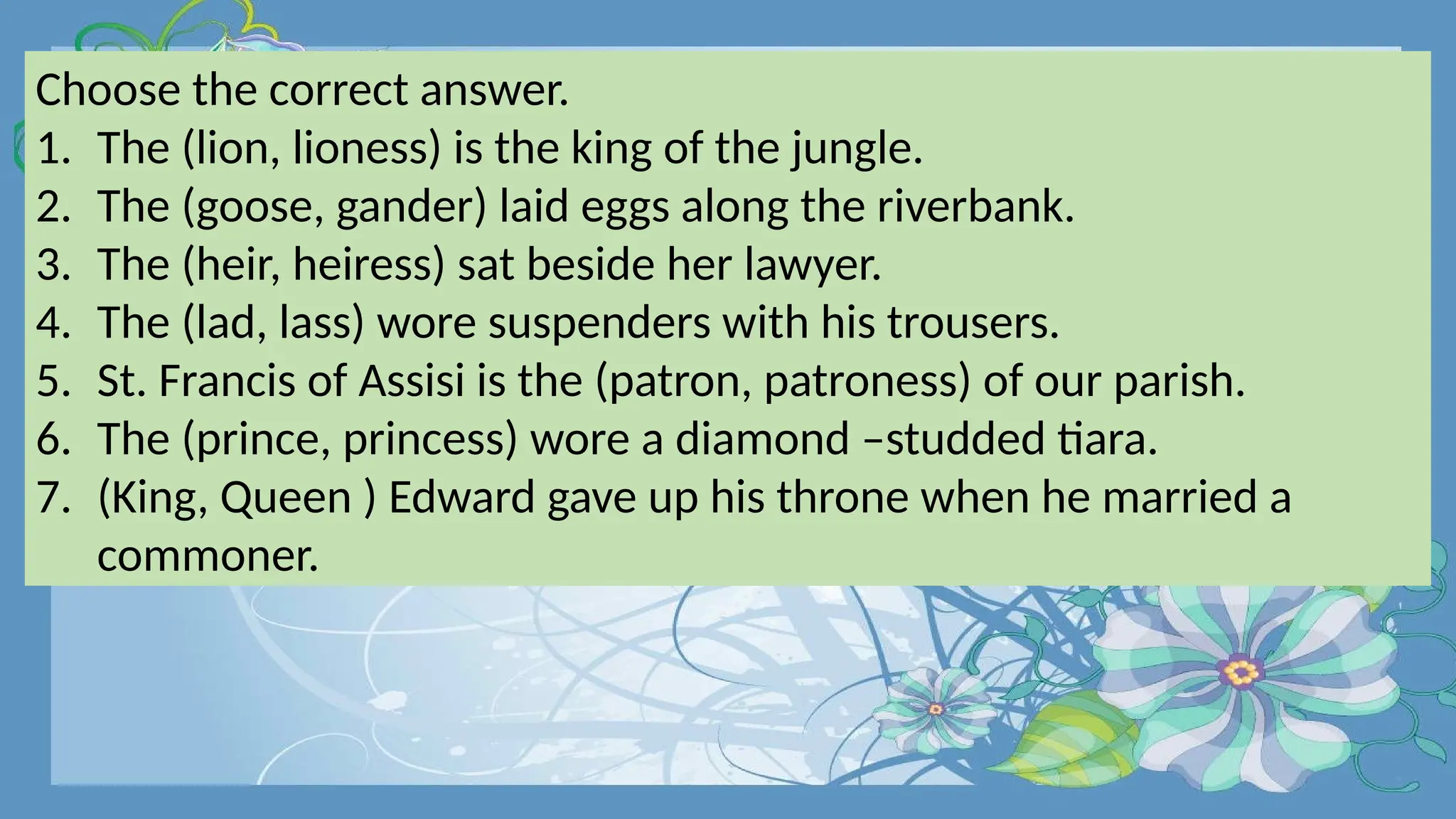 Choose the correct answer.
1. The (lion, lioness) is the king of the jungle.
2. The (goose, gander) laid eggs along the riverbank.
3. The (heir, heiress) sat beside her lawyer.
4. The (lad, lass) wore suspenders with his trousers.
5. St. Francis of Assisi is the (patron, patroness) of our parish.
6. The (prince, princess) wore a diamond –studded tiara.
7. (King, Queen ) Edward gave up his throne when he married a commoner.